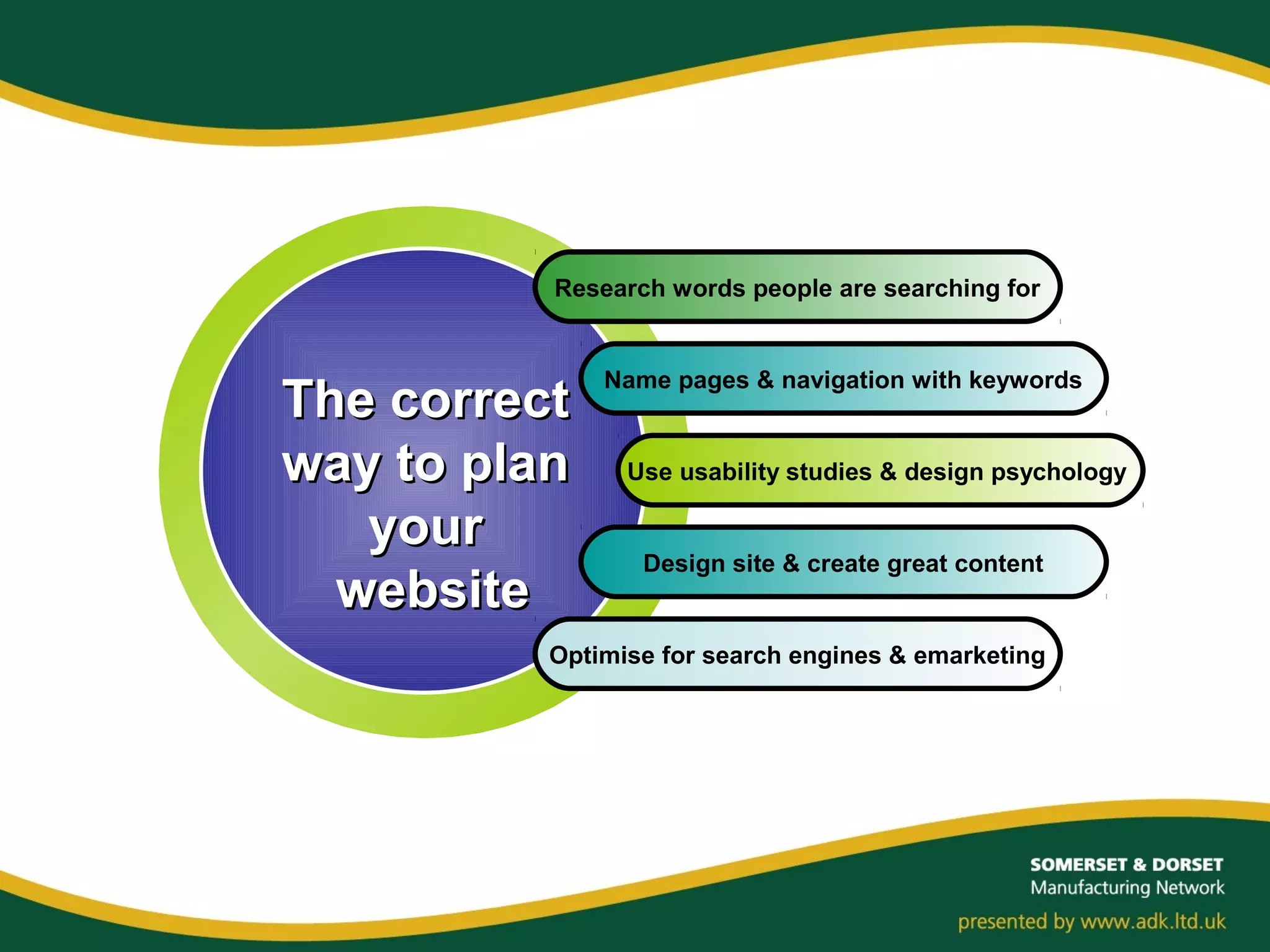 The correct way to plan your website

Research words people are searching for

Name pages & navigation with keywords

Use usability studies & design psychology

Design site & create great content

Optimise for search engines & emarketing

SOMERSET & DORSET
Manufacturing Network

presented by www.adk.ltd.uk